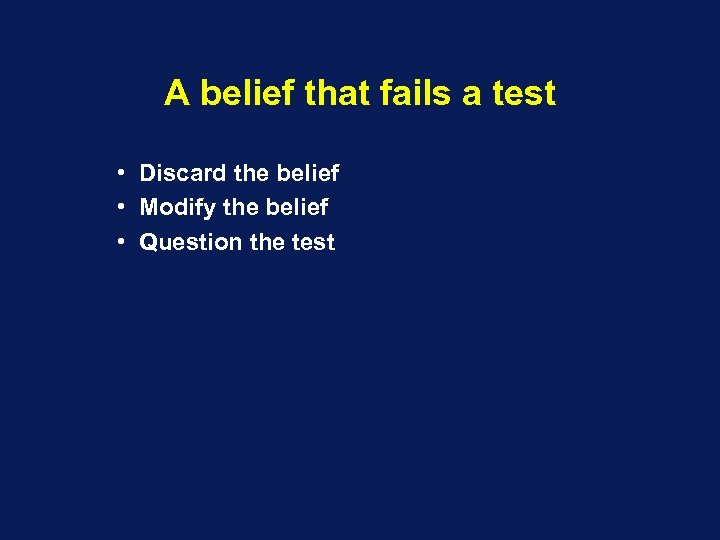 A belief that fails a test

• Discard the belief
• Modify the belief
• Question the test